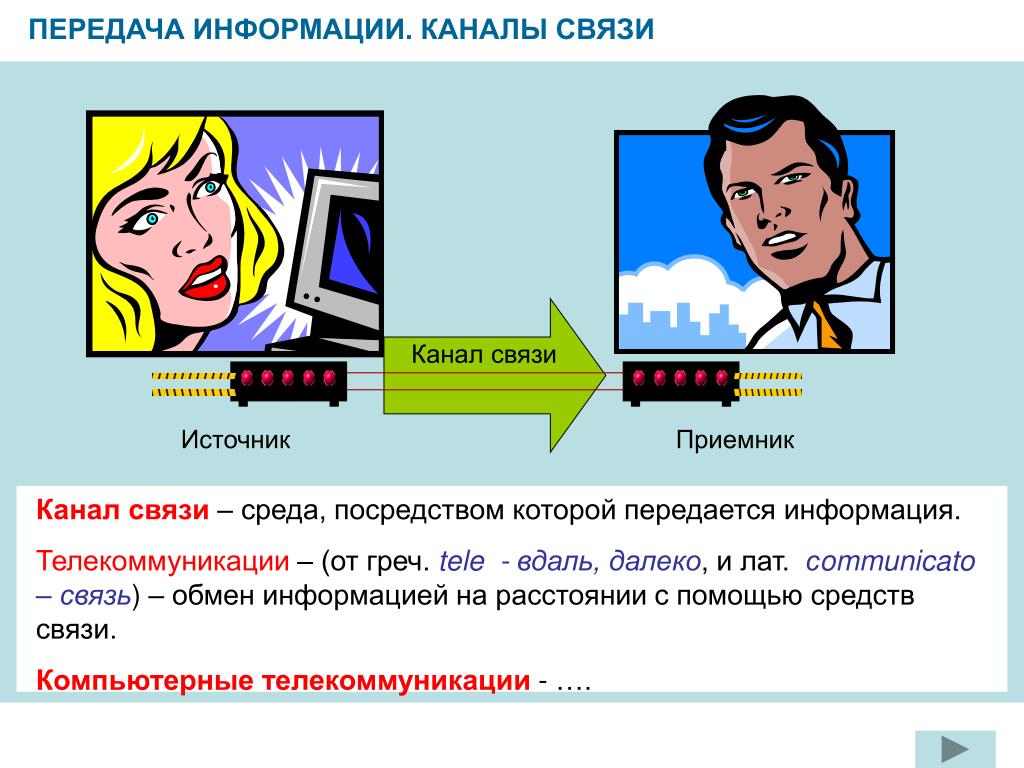 ПЕРЕДАЧА ИНФОРМАЦИИ. КАНАЛЫ СВЯЗИ

Канал связи

Источник

Приемник

Канал связи – среда, посредством которой передается информация.

Телекоммуникации – (от греч. tele - вдаль, далеко, и лат. communicato – связь) – обмен информацией на расстоянии с помощью средств связи.

Компьютерные телекоммуникации - ….